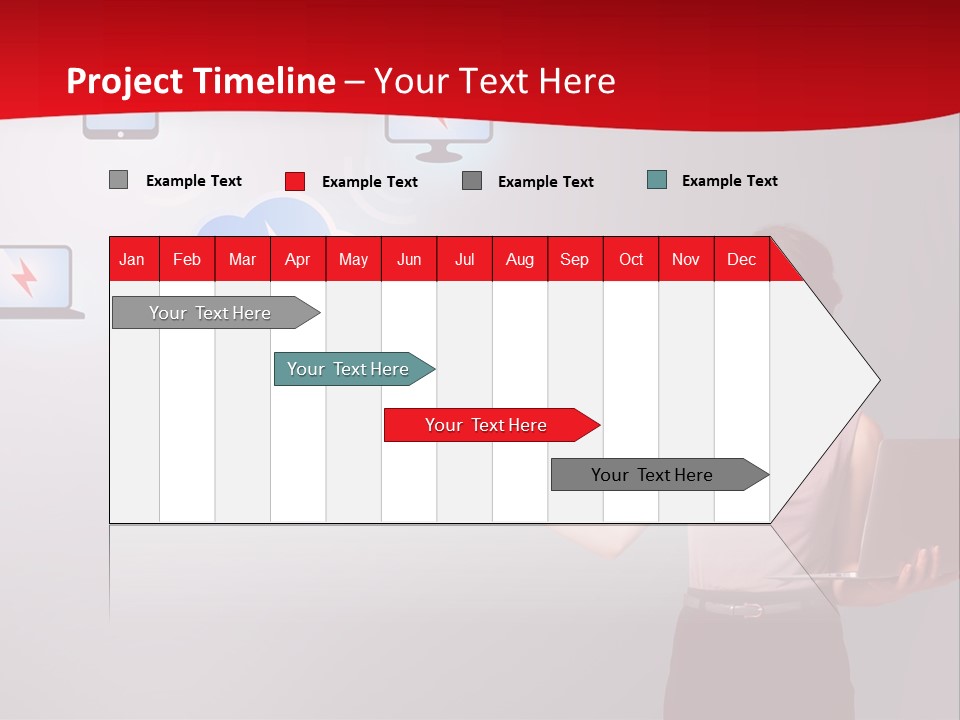 Project Timeline – Your Text Here

Example Text Example Text Example Text Example Text

| Jan | Feb | Mar | Apr | May | Jun | Jul | Aug | Sep | Oct | Nov | Dec |
|---|---|---|---|---|---|---|---|---|---|---|---|

Your Text Here

Your Text Here

Your Text Here

Your Text Here